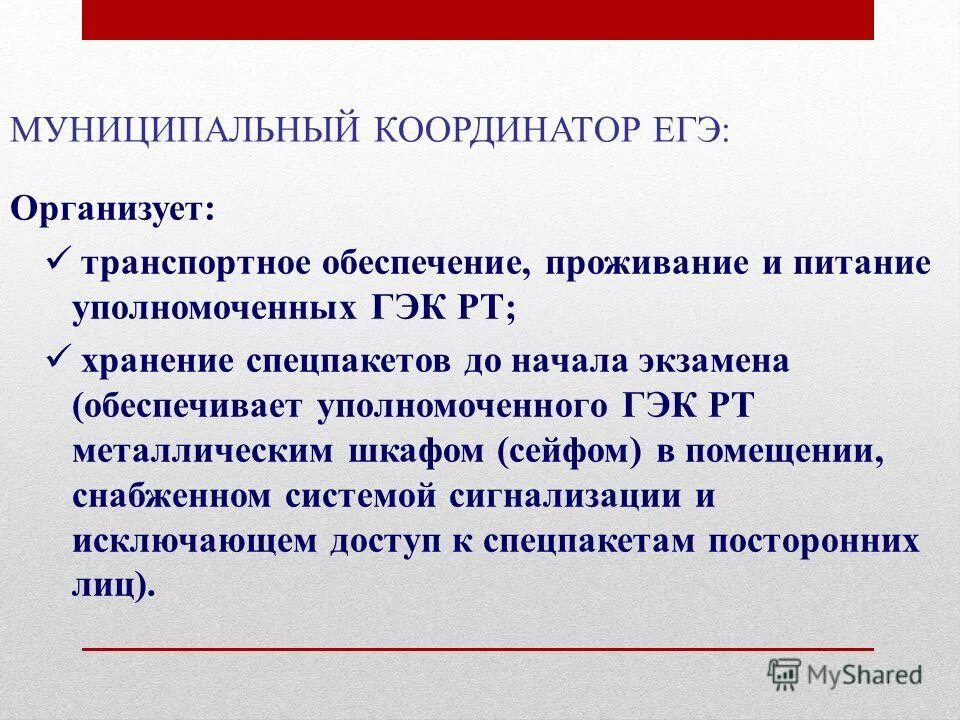 МУНИЦИПАЛЬНЫЙ КООРДИНАТОР ЕГЭ:

Организует:

✓ транспортное обеспечение, проживание и питание уполномоченных ГЭК РТ;

✓ хранение спецпакетов до начала экзамена (обеспечивает уполномоченного ГЭК РТ металлическим шкафом (сейфом) в помещении, снабженном системой сигнализации и исключающем доступ к спецпакетам посторонних лиц).

MyShared